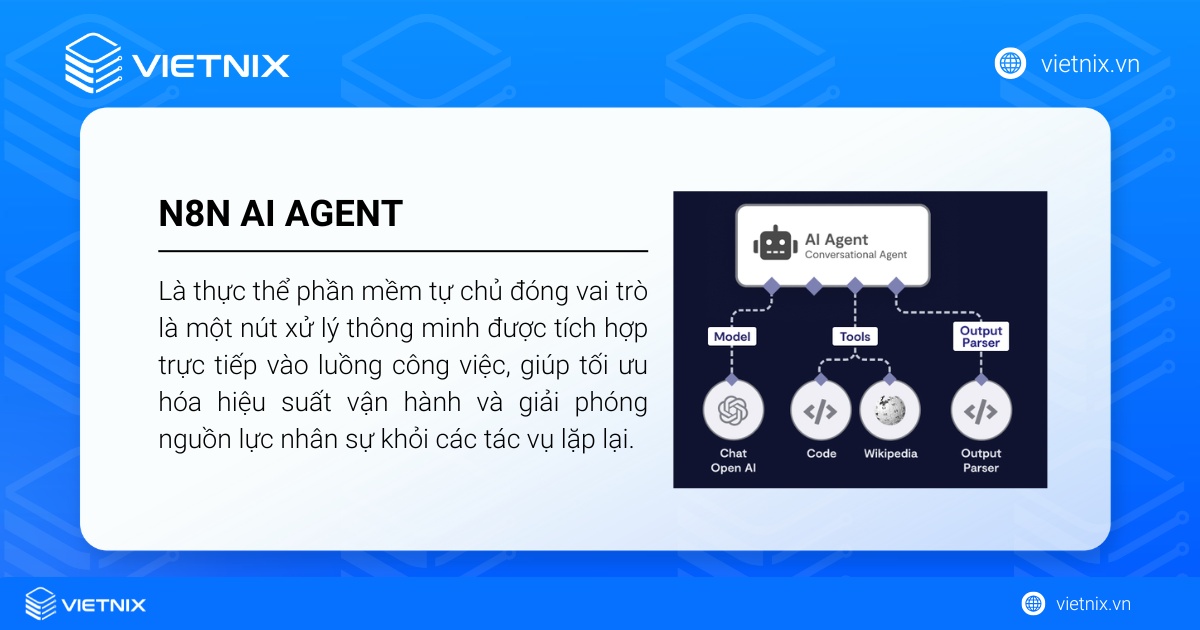 VIETNIX

vietnix.vn

N8N AI AGENT

Là thực thể phần mềm tự chủ đóng vai trò là một nút xử lý thông minh được tích hợp trực tiếp vào luồng công việc, giúp tối ưu hóa hiệu suất vận hành và giải phóng nguồn lực nhân sự khỏi các tác vụ lặp lại.

AI Agent
Conversational Agent

Model

Tools

Output Parser

Chat Open AI

Code

Wikipedia

Output Parser

VIETNIX

vietnix.vn